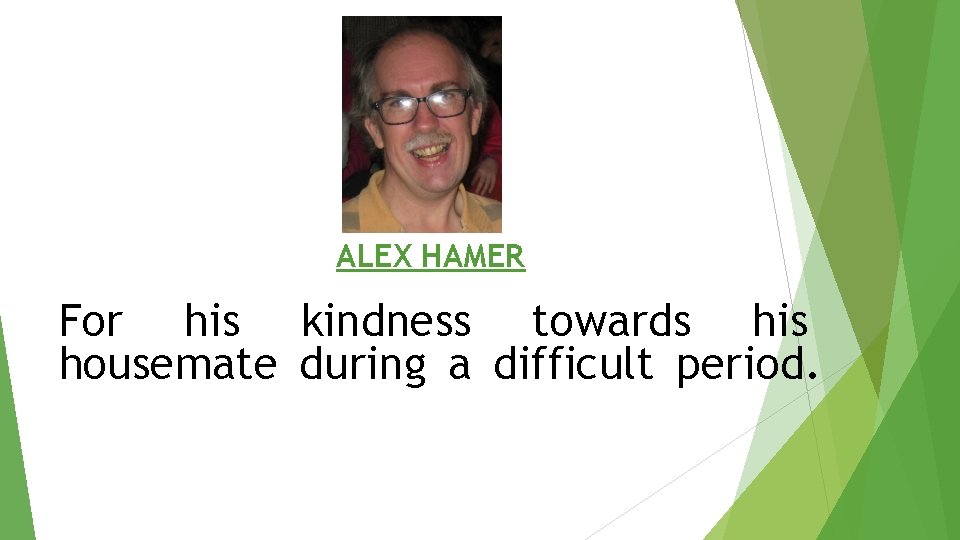 ALEX HAMER

For his kindness towards his housemate during a difficult period.